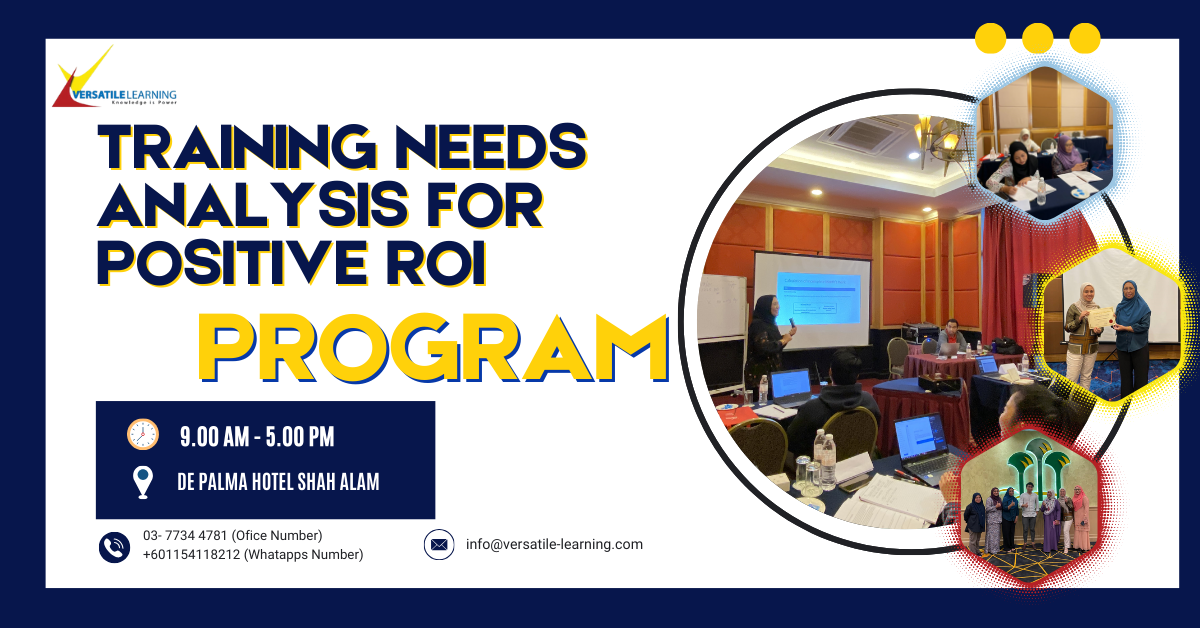 VERSATILE LEARNING
Knowledge is Power

TRAINING NEEDS ANALYSIS FOR POSITIVE ROI

PROGRAM

9.00 AM - 5.00 PM

DE PALMA HOTEL SHAH ALAM

03- 7734 4781 (Ofice Number)
+601154118212 (Whatapps Number)

info@versatile-learning.com